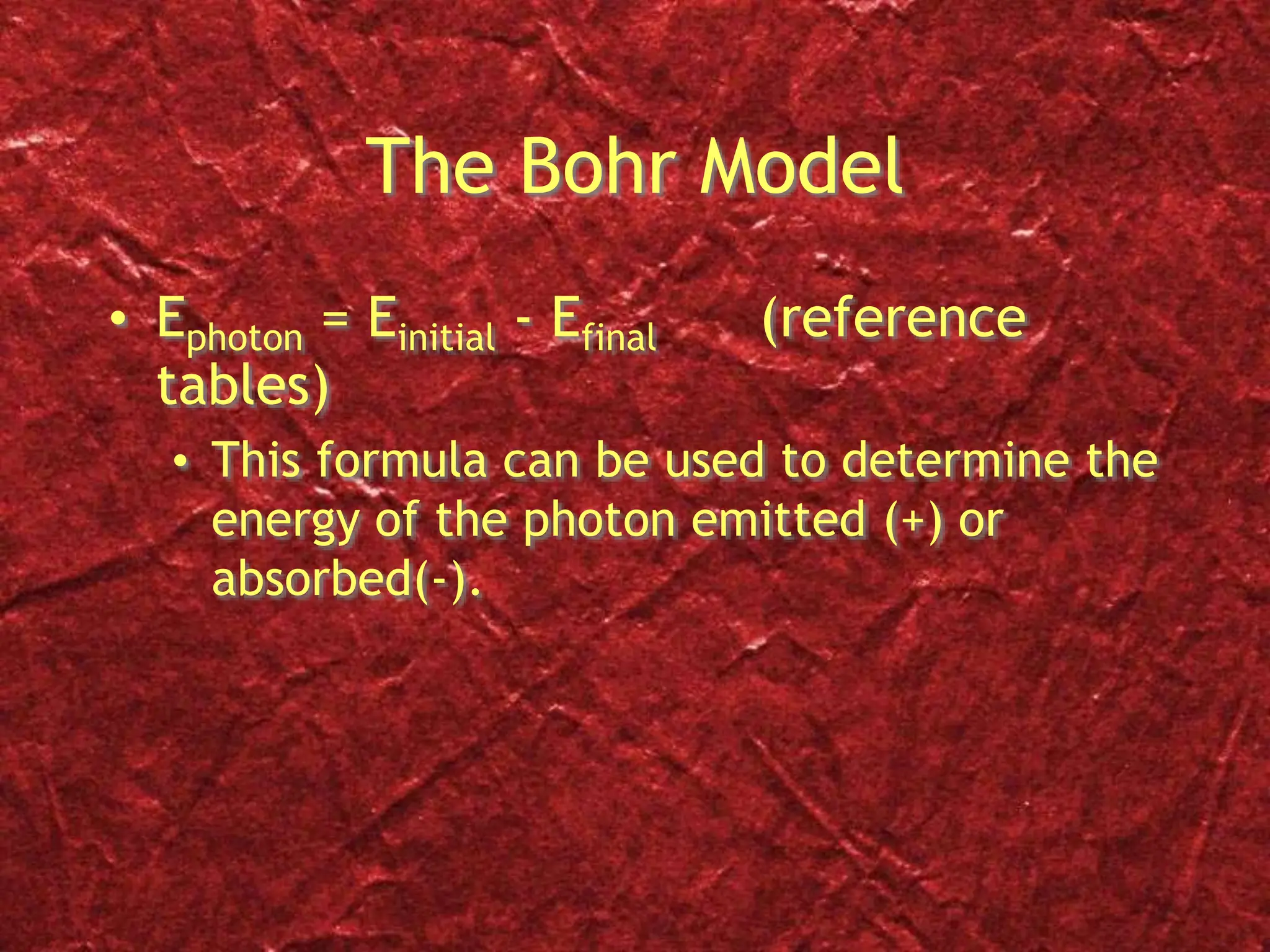 The Bohr Model

• $E_{photon} = E_{initial} - E_{final}$ (reference tables)

• This formula can be used to determine the energy of the photon emitted (+) or absorbed(-).